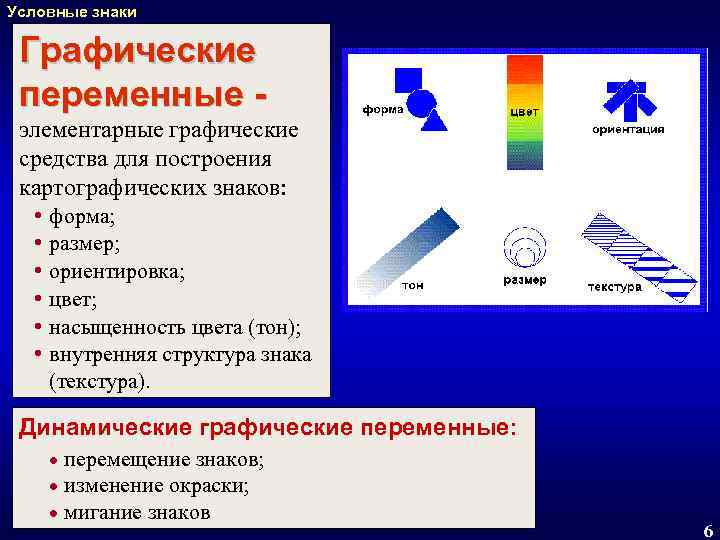 Условные знаки

Графические переменные - элементарные графические средства для построения картографических знаков:
• форма;
• размер;
• ориентировка;
• цвет;
• насыщенность цвета (тон);
• внутренняя структура знака (текстура).

форма
цвет
ориентация
тон
размер
текстура

Динамические графические переменные:
• перемещение знаков;
• изменение окраски;
• мигание знаков

6